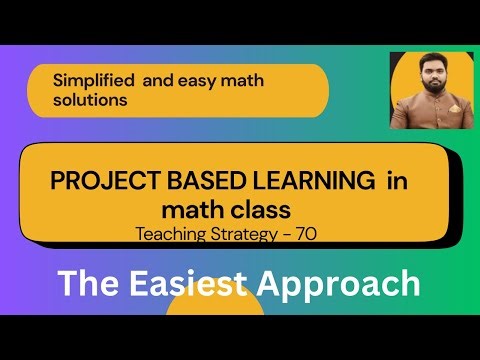 Simplified and easy math solutions

PROJECT BASED LEARNING in math class

Teaching Strategy - 70

The Easiest Approach